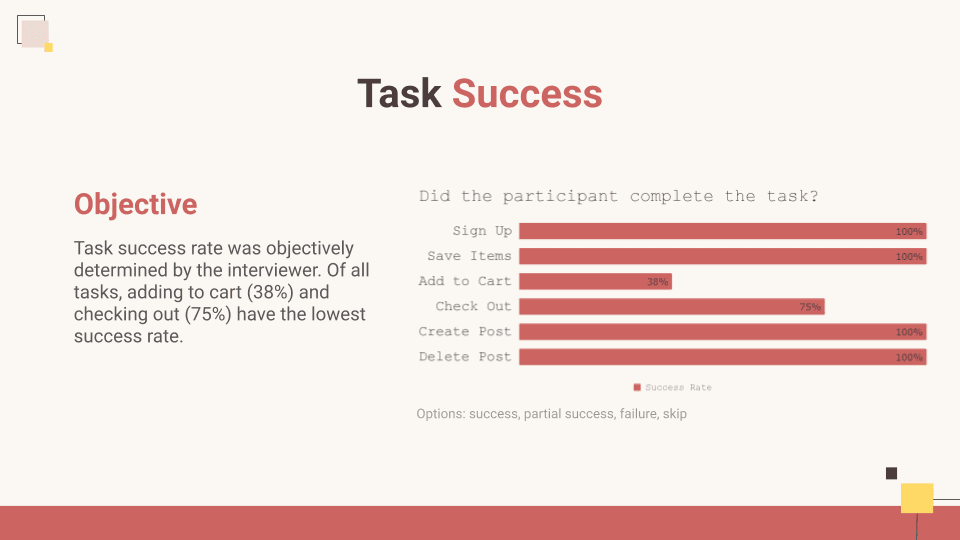 Task Success

Objective

Task success rate was objectively determined by the interviewer. Of all tasks, adding to cart (38%) and checking out (75%) have the lowest success rate.

Did the participant complete the task?

Sign Up 100%
Save Items 100%
Add to Cart 38%
Check Out 75%
Create Post 100%
Delete Post 100%

Success Rate

Options: success, partial success, failure, skip